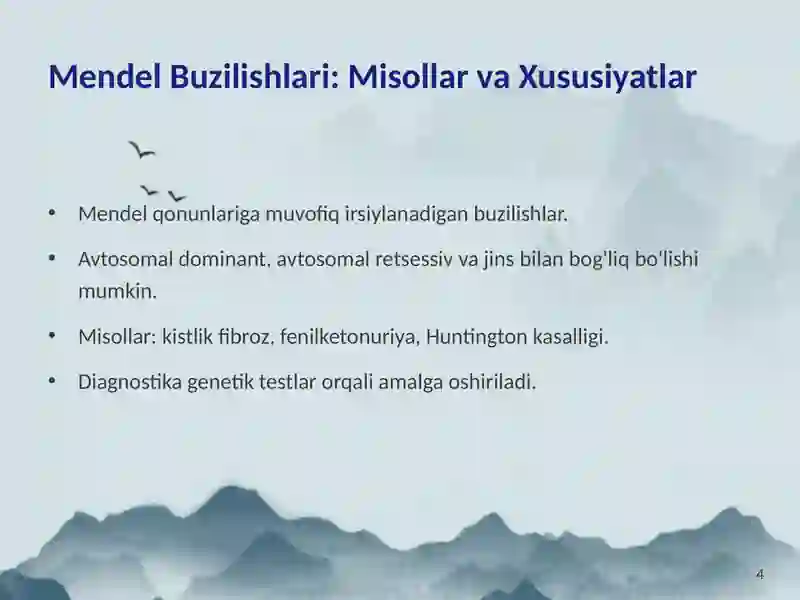 Mendel Buzilishlari: Misollar va Xususiyatlar

• Mendel qonunlariga muvofiq irsiylanadigan buzilishlar.

• Avtosomal dominant, avtosomal retsessiv va jins bilan bog'liq bo'lishi mumkin.

• Misollar: kistlik fibroz, fenilketonuriya, Huntington kasalligi.

• Diagnostika genetik testlar orqali amalga oshiriladi.

4